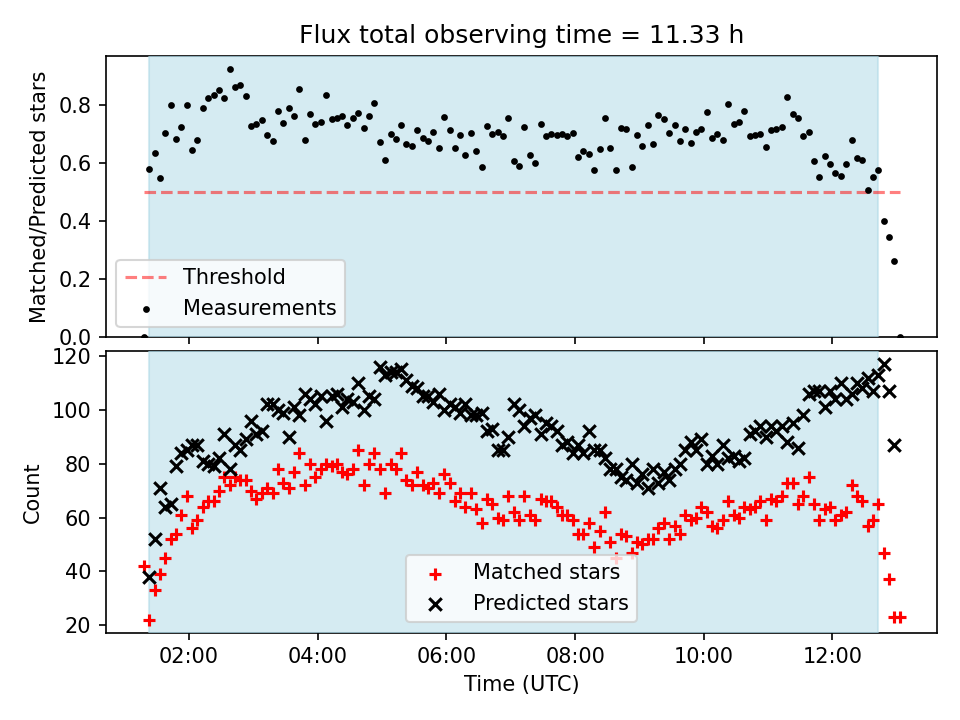 Flux total observing time = 11.33 h

Matched/Predicted stars

0.8
0.6
0.4
0.2
0.0

Threshold
Measurements

Count

120
100
80
60
40
20

Matched stars
Predicted stars

02:00
04:00
06:00
08:00
10:00
12:00

Time (UTC)